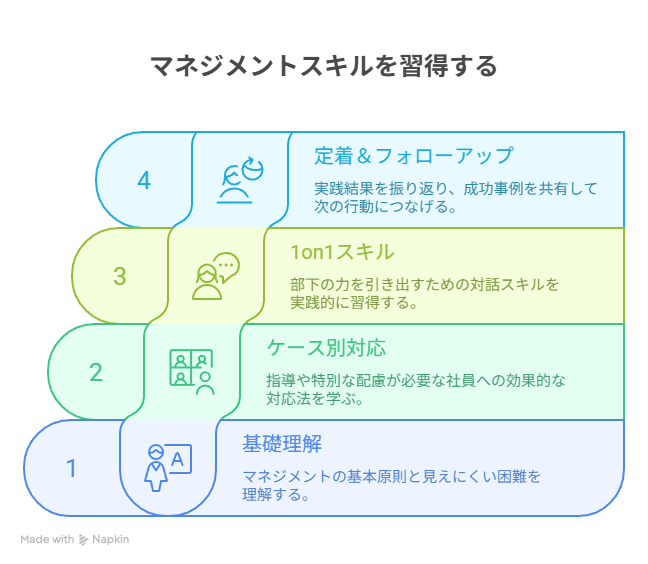 マネジメントスキルを習得する

4

定着＆フォローアップ

実践結果を振り返り、成功事例を共有して次の行動につなげる。

3

1on1スキル

部下の力を引き出すための対話スキルを実践的に習得する。

2

ケース別対応

指導や特別な配慮が必要な社員への効果的な対応法を学ぶ。

1

A

基礎理解

マネジメントの基本原則と見えにくい困難を理解する。

Made with Napkin